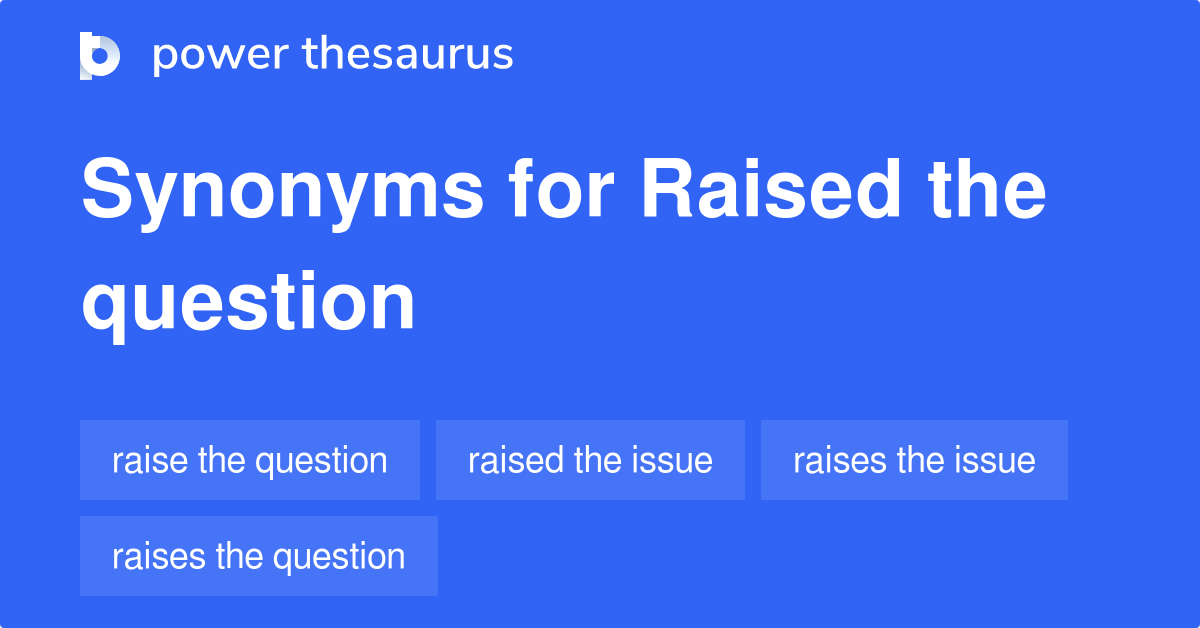 power thesaurus

Synonyms for Raised the question

raise the question
raised the issue
raises the issue
raises the question